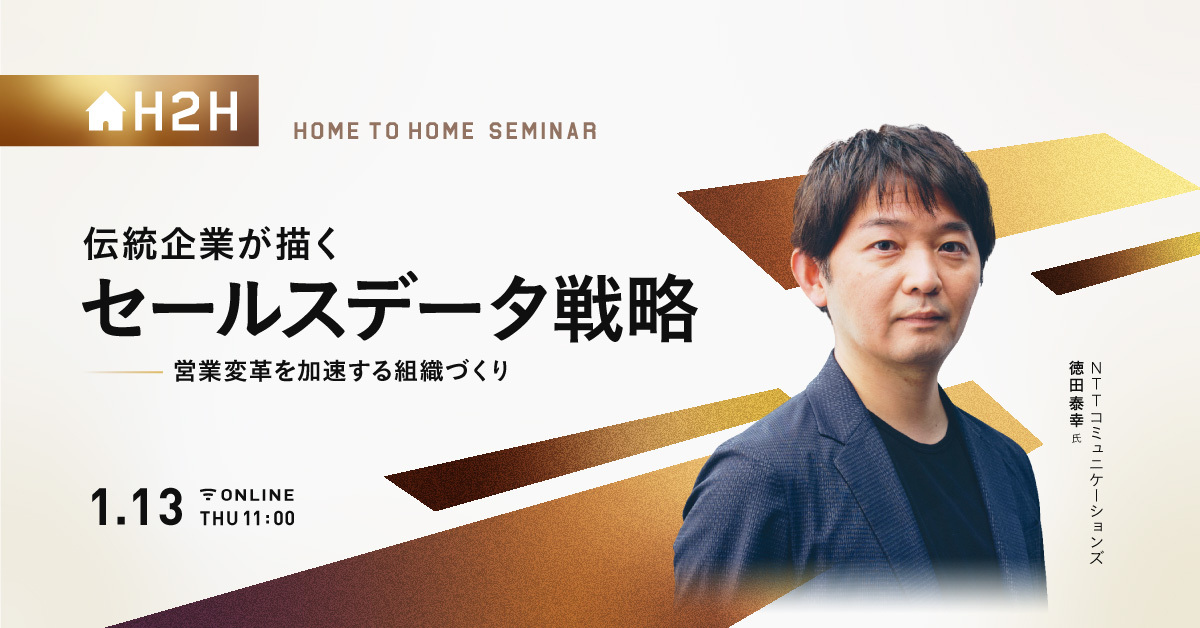 H2H

HOME TO HOME SEMINAR

伝統企業が描く
セールスデータ戦略

営業変革を加速する組織づくり

1.13 ONLINE
THU 11:00

NTTコミュニケーションズ
徳田泰幸 氏